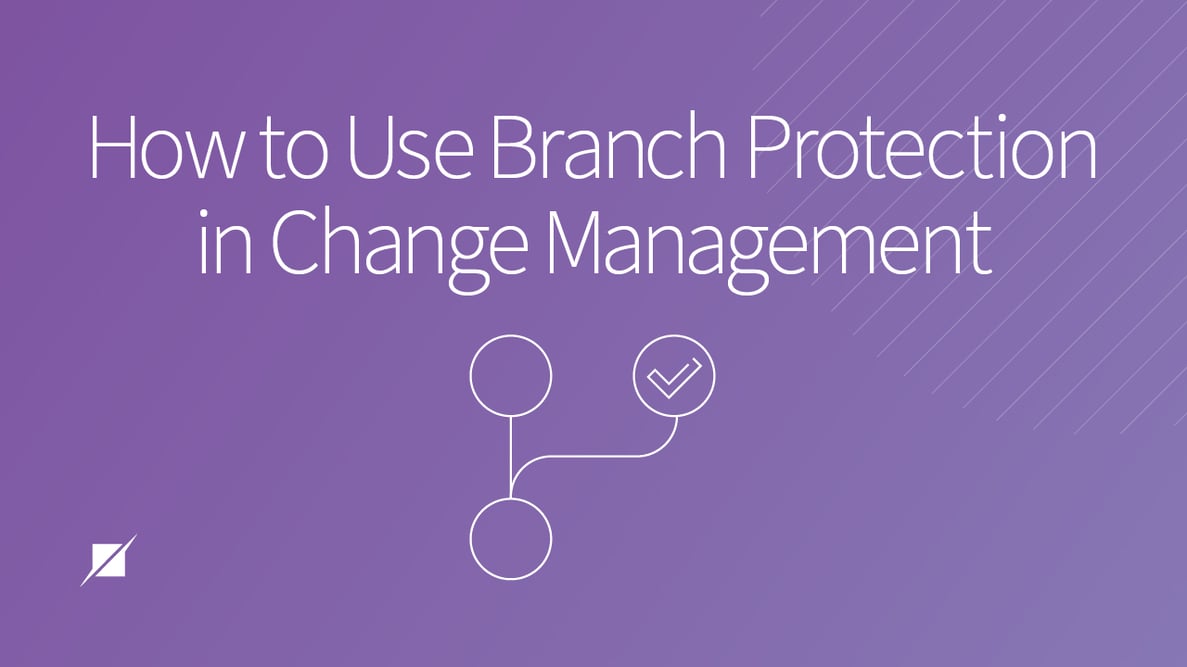 How to Use Branch Protection in Change Management